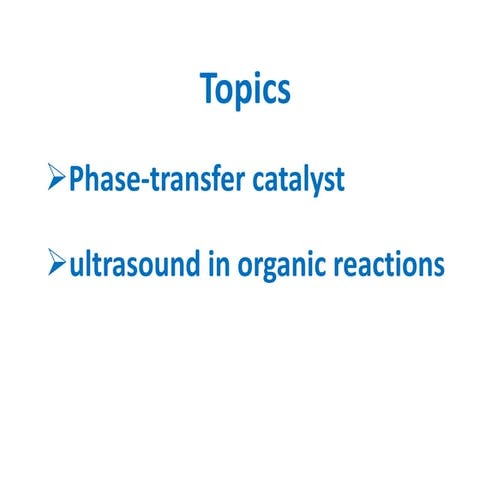 Topics

➢Phase-transfer catalyst

➢ultrasound in organic reactions